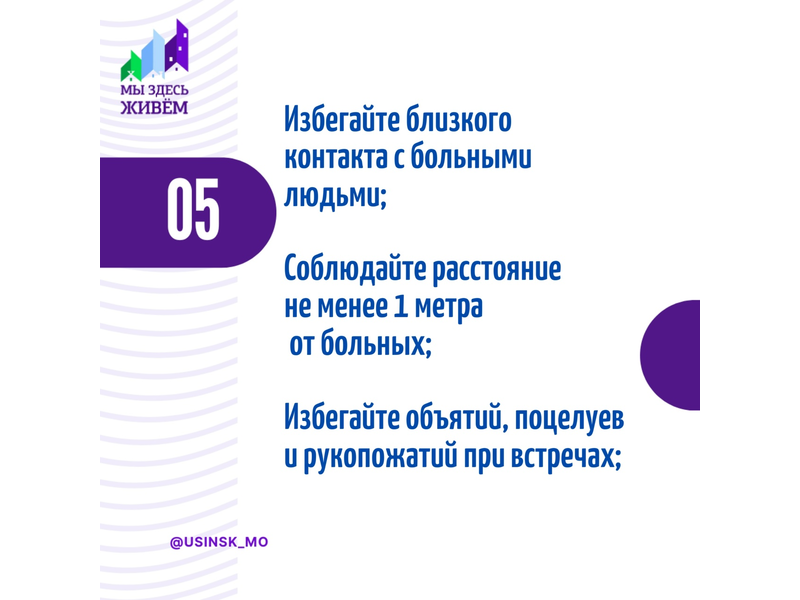 МЫ ЗДЕСЬ
ЖИВЁМ

05

Избегайте близкого контакта с больными людьми;

Соблюдайте расстояние не менее 1 метра от больных;

Избегайте объятий, поцелуев и рукопожатий при встречах;

@USINSK_MO